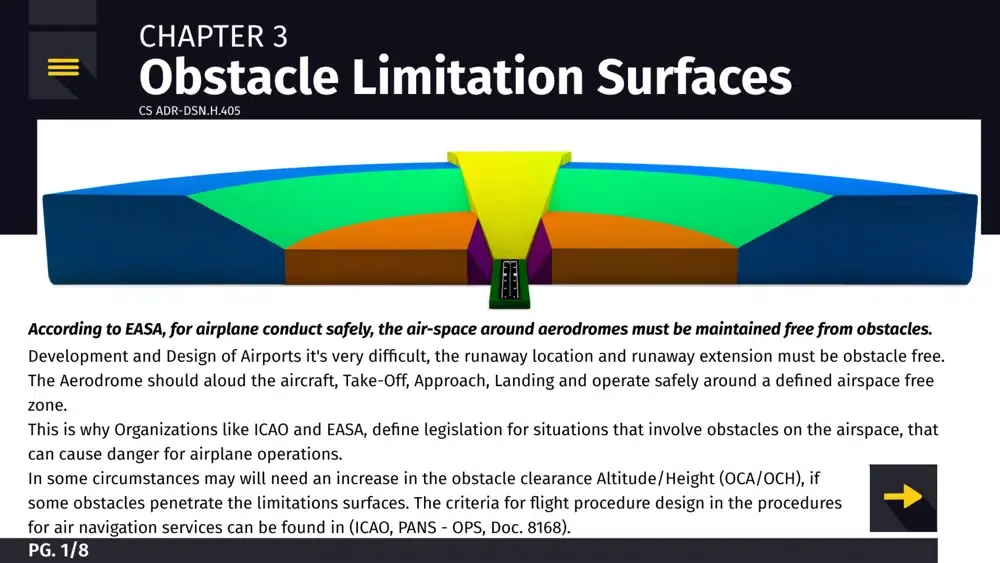 CHAPTER 3
Obstacle Limitation Surfaces
CS ADR-DSN.H.405

According to EASA, for airplane conduct safely, the air-space around aerodromes must be maintained free from obstacles.
Development and Design of Airports it's very difficult, the runaway location and runaway extension must be obstacle free.
The Aerodrome should aloud the aircraft, Take-Off, Approach, Landing and operate safely around a defined airspace free zone.
This is why Organizations like ICAO and EASA, define legislation for situations that involve obstacles on the airspace, that can cause danger for airplane operations.
In some circumstances may will need an increase in the obstacle clearance Altitude/Height (OCA/OCH), if some obstacles penetrate the limitations surfaces. The criteria for flight procedure design in the procedures for air navigation services can be found in (ICAO, PANS - OPS, Doc. 8168).

PG. 1/8